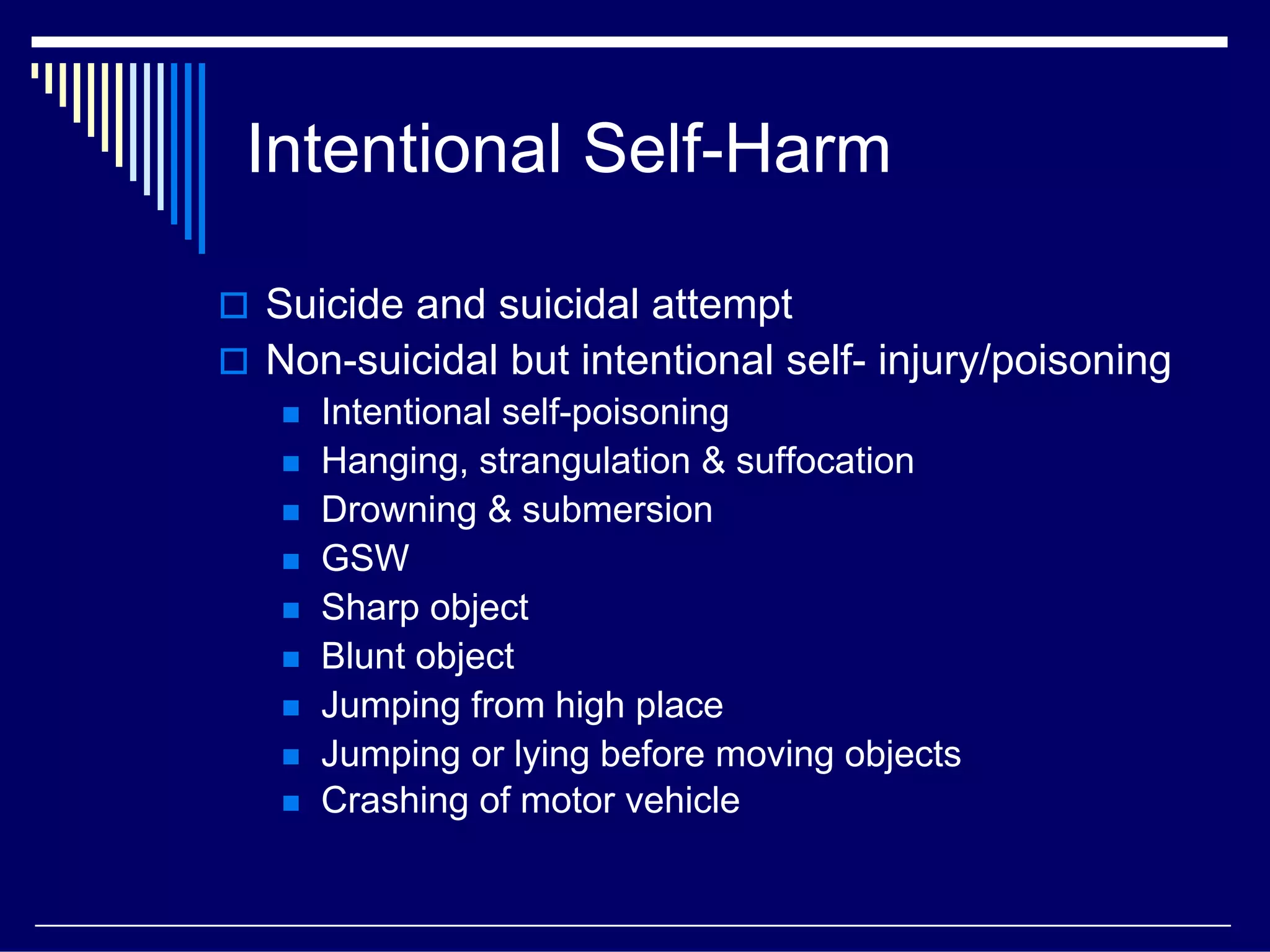 Intentional Self-Harm

Suicide and suicidal attempt
Non-suicidal but intentional self- injury/poisoning
Intentional self-poisoning
Hanging, strangulation & suffocation
Drowning & submersion
GSW
Sharp object
Blunt object
Jumping from high place
Jumping or lying before moving objects
Crashing of motor vehicle